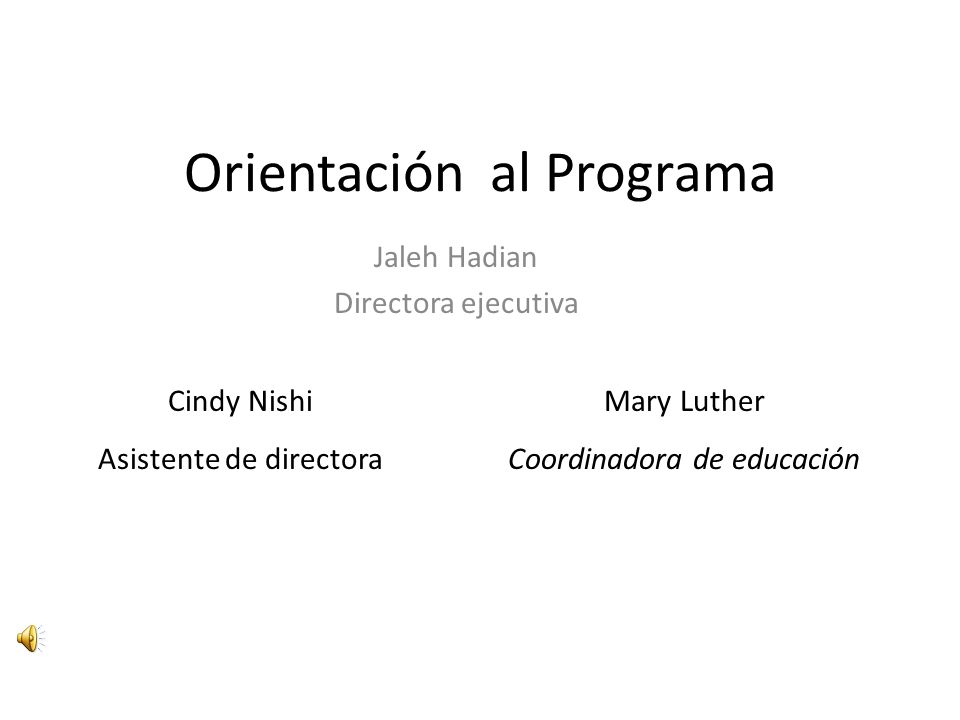 Orientación al Programa

Jaleh Hadian
Directora ejecutiva

Cindy Nishi
Asistente de directora

Mary Luther
Coordinadora de educación